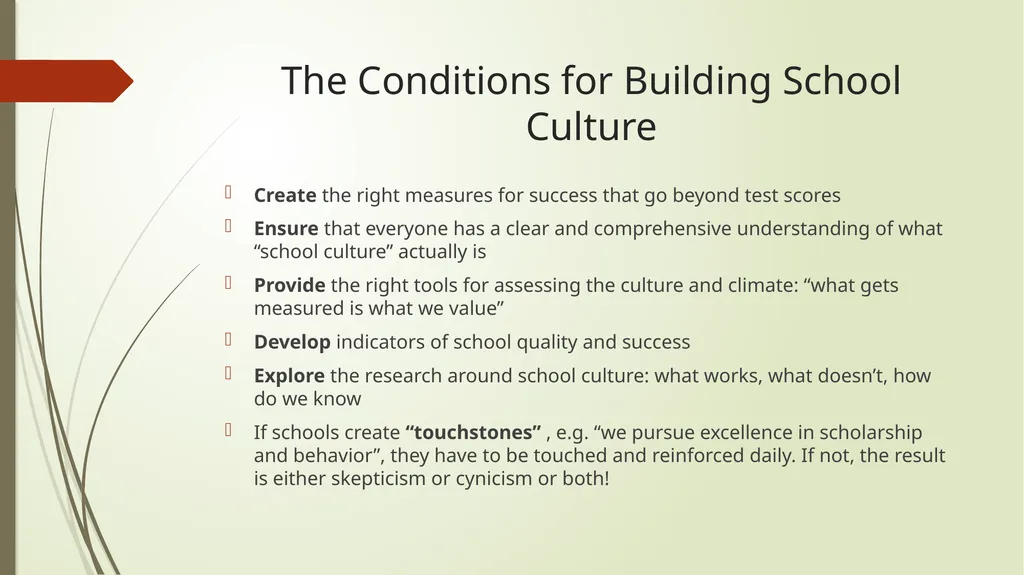 The Conditions for Building School Culture

Create the right measures for success that go beyond test scores

Ensure that everyone has a clear and comprehensive understanding of what “school culture” actually is

Provide the right tools for assessing the culture and climate: “what gets measured is what we value”

Develop indicators of school quality and success

Explore the research around school culture: what works, what doesn’t, how do we know

If schools create “touchstones” , e.g. “we pursue excellence in scholarship and behavior”, they have to be touched and reinforced daily. If not, the result is either skepticism or cynicism or both!